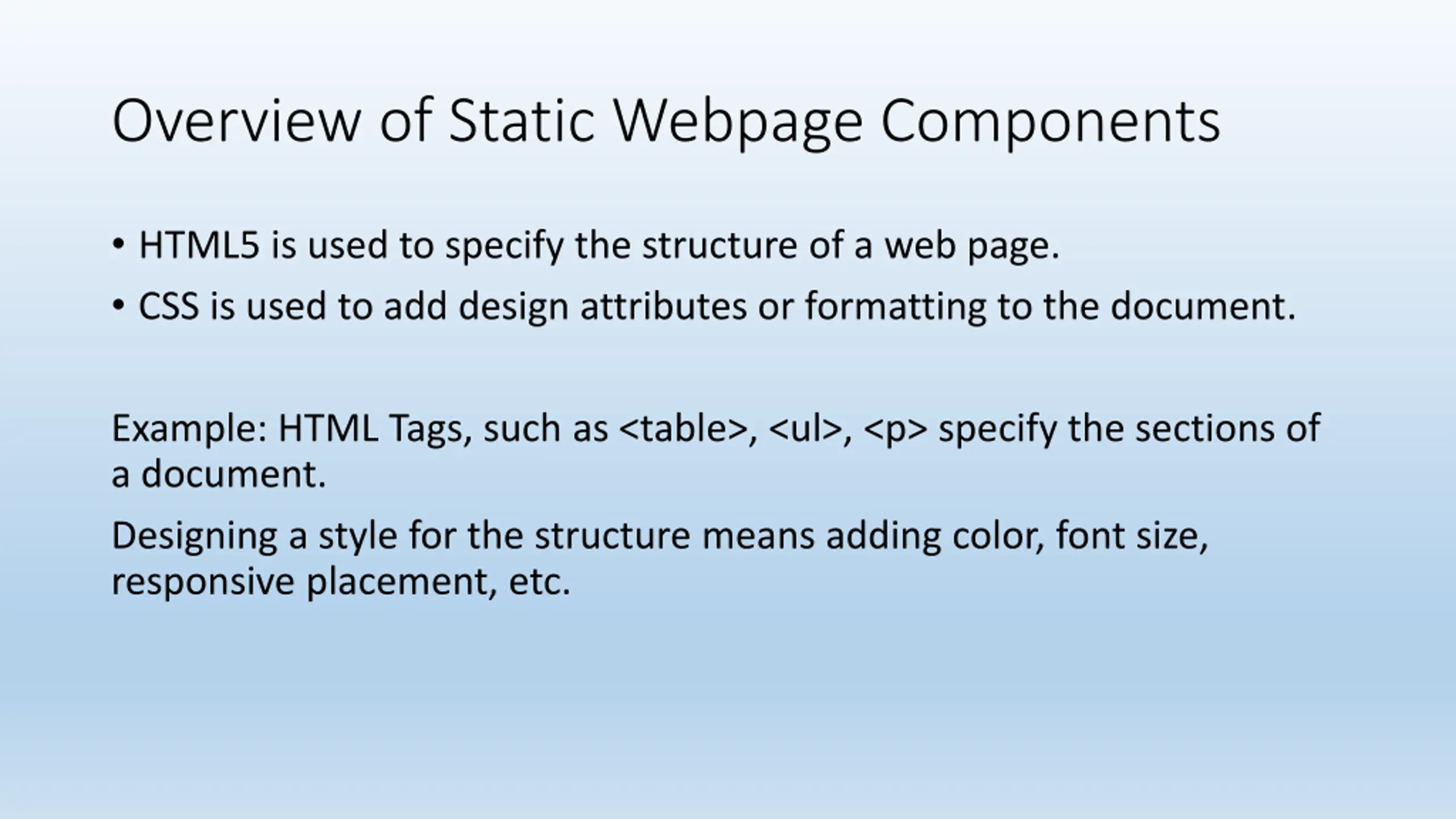 Overview of Static Webpage Components

• HTML5 is used to specify the structure of a web page.
• CSS is used to add design attributes or formatting to the document.

Example: HTML Tags, such as <table>, <ul>, <p> specify the sections of a document.

Designing a style for the structure means adding color, font size, responsive placement, etc.